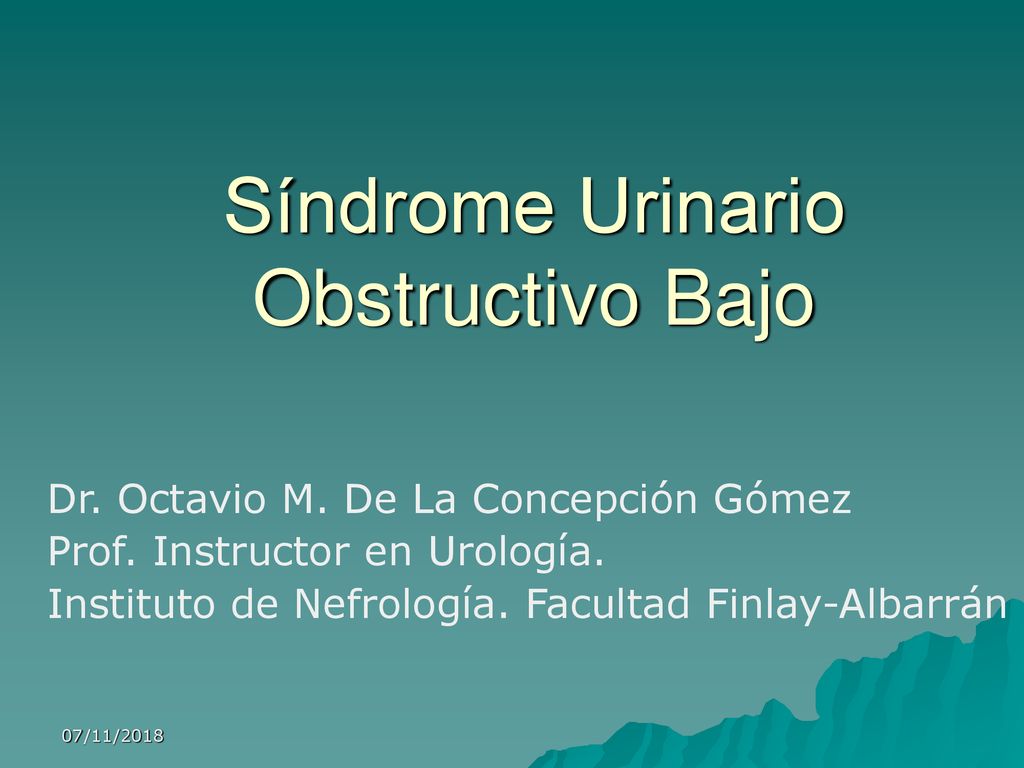 Síndrome Urinario Obstructivo Bajo

Dr. Octavio M. De La Concepción Gómez
Prof. Instructor en Urología.
Instituto de Nefrología. Facultad Finlay-Albarrán

07/11/2018